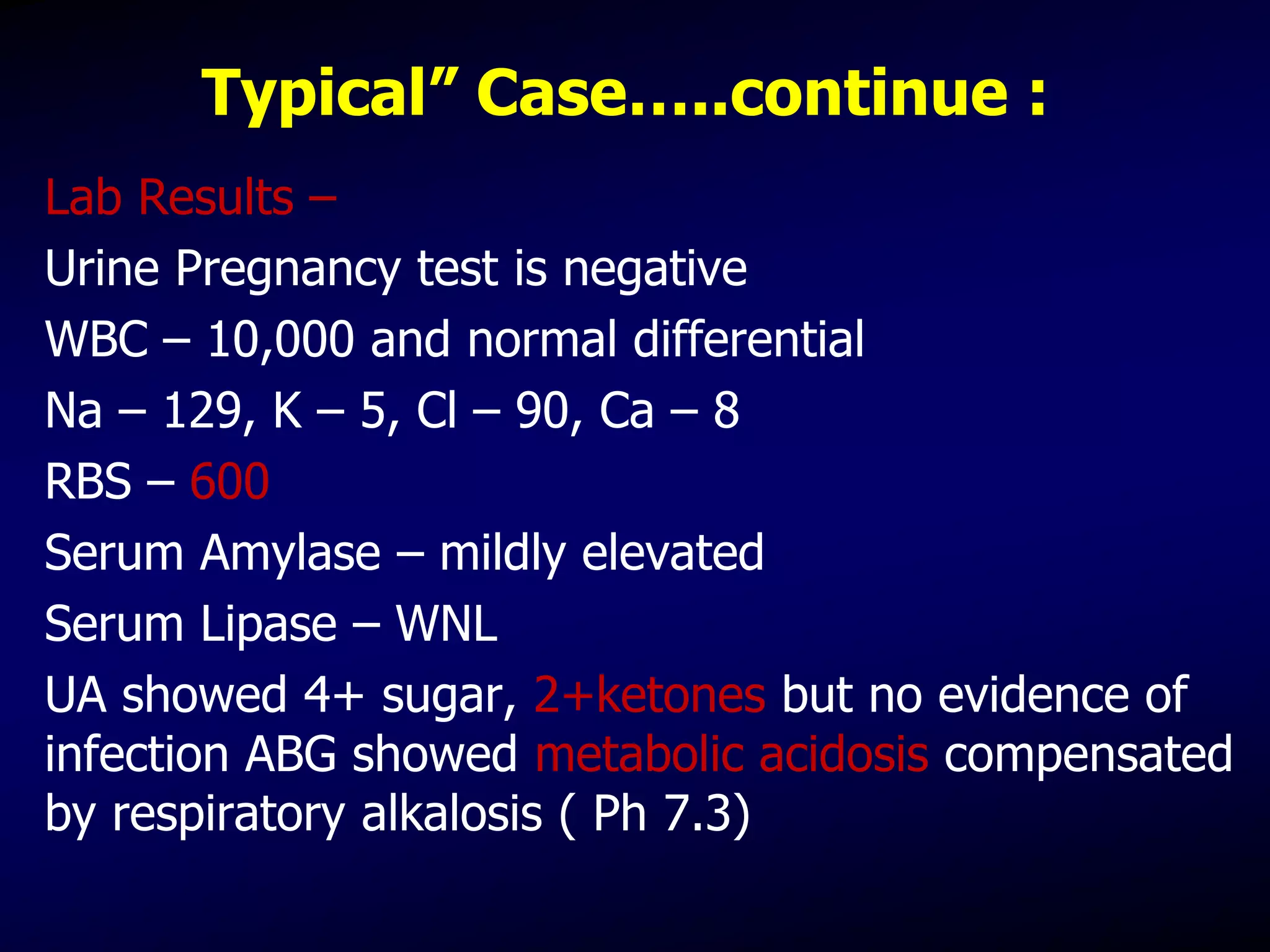 Typical” Case…..continue :

Lab Results –

Urine Pregnancy test is negative

WBC – 10,000 and normal differential

Na – 129, K – 5, Cl – 90, Ca – 8

RBS – 600

Serum Amylase – mildly elevated

Serum Lipase – WNL

UA showed 4+ sugar, 2+ketones but no evidence of infection ABG showed metabolic acidosis compensated by respiratory alkalosis ( Ph 7.3)